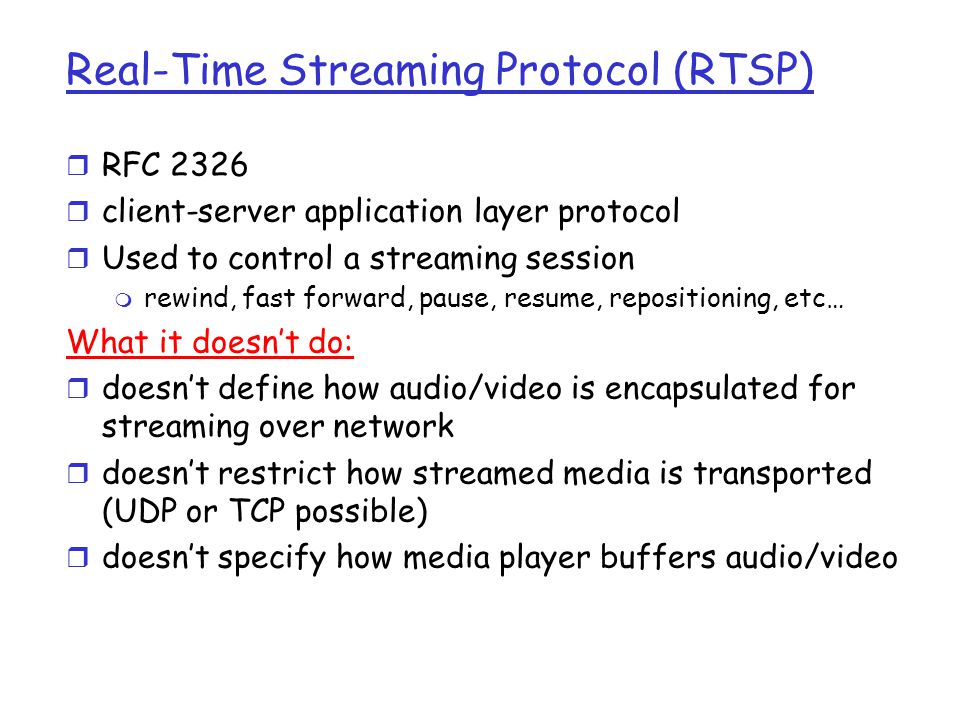 Real-Time Streaming Protocol (RTSP)

❒ RFC 2326
❒ client-server application layer protocol
❒ Used to control a streaming session
 ❍ rewind, fast forward, pause, resume, repositioning, etc…

What it doesn't do:
❒ doesn't define how audio/video is encapsulated for streaming over network
❒ doesn't restrict how streamed media is transported (UDP or TCP possible)
❒ doesn't specify how media player buffers audio/video